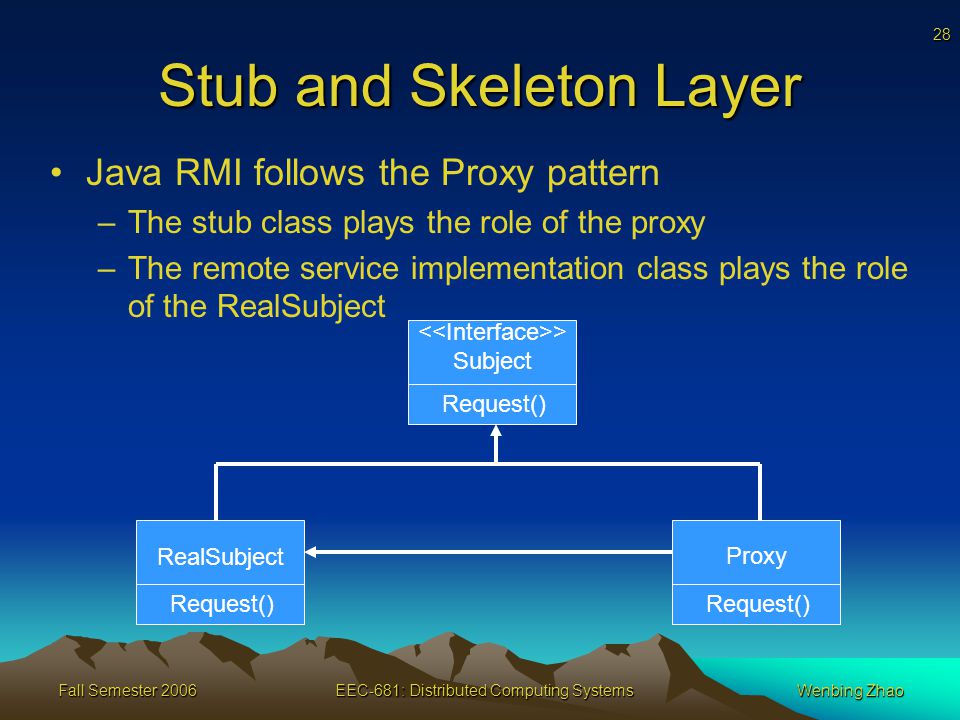 28

Stub and Skeleton Layer

• Java RMI follows the Proxy pattern
– The stub class plays the role of the proxy
– The remote service implementation class plays the role of the RealSubject

<<Interface>>
Subject

Request()

RealSubject

Request()

Proxy

Request()

Fall Semester 2006

EEC-681: Distributed Computing Systems

Wenbing Zhao